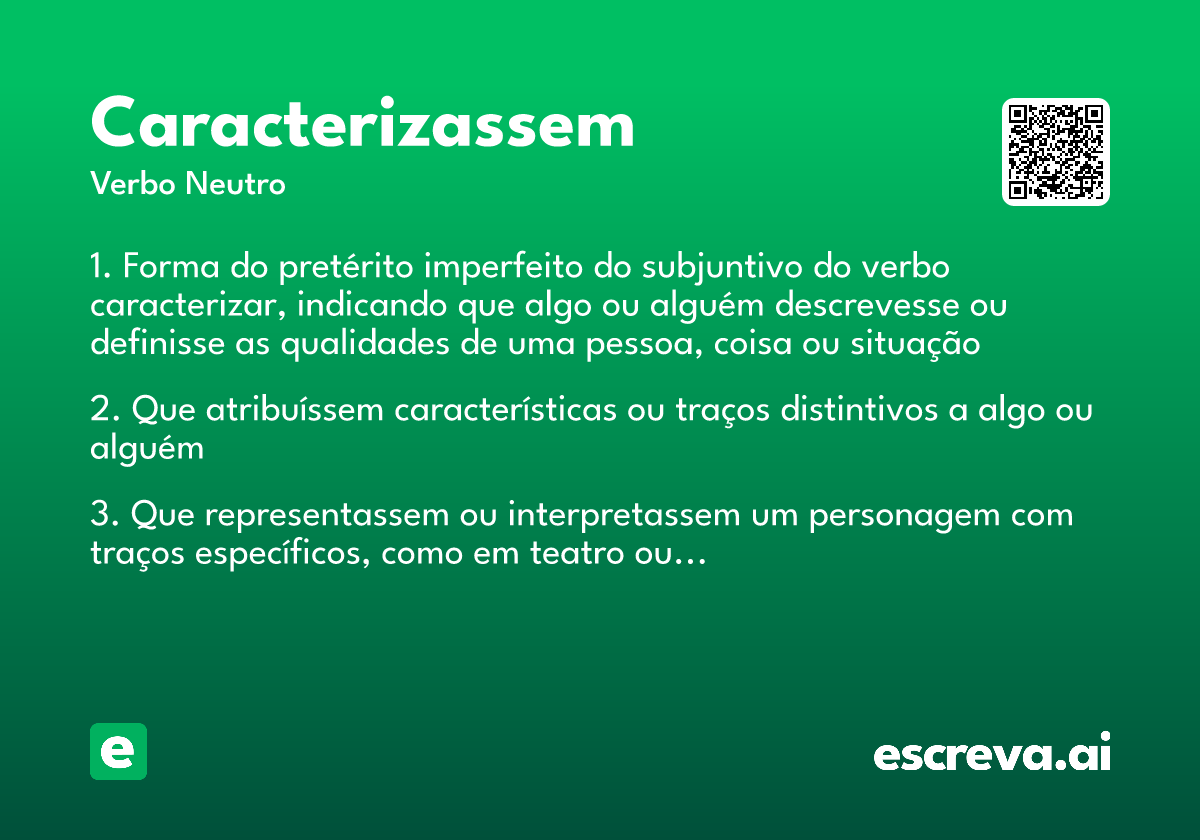 Caracterizassem

Verbo Neutro

1. Forma do pretérito imperfeito do subjuntivo do verbo caracterizar, indicando que algo ou alguém descrevesse ou definisse as qualidades de uma pessoa, coisa ou situação

2. Que atribuíssem características ou traços distintivos a algo ou alguém

3. Que representassem ou interpretassem um personagem com traços específicos, como em teatro ou…

e

escreva.ai